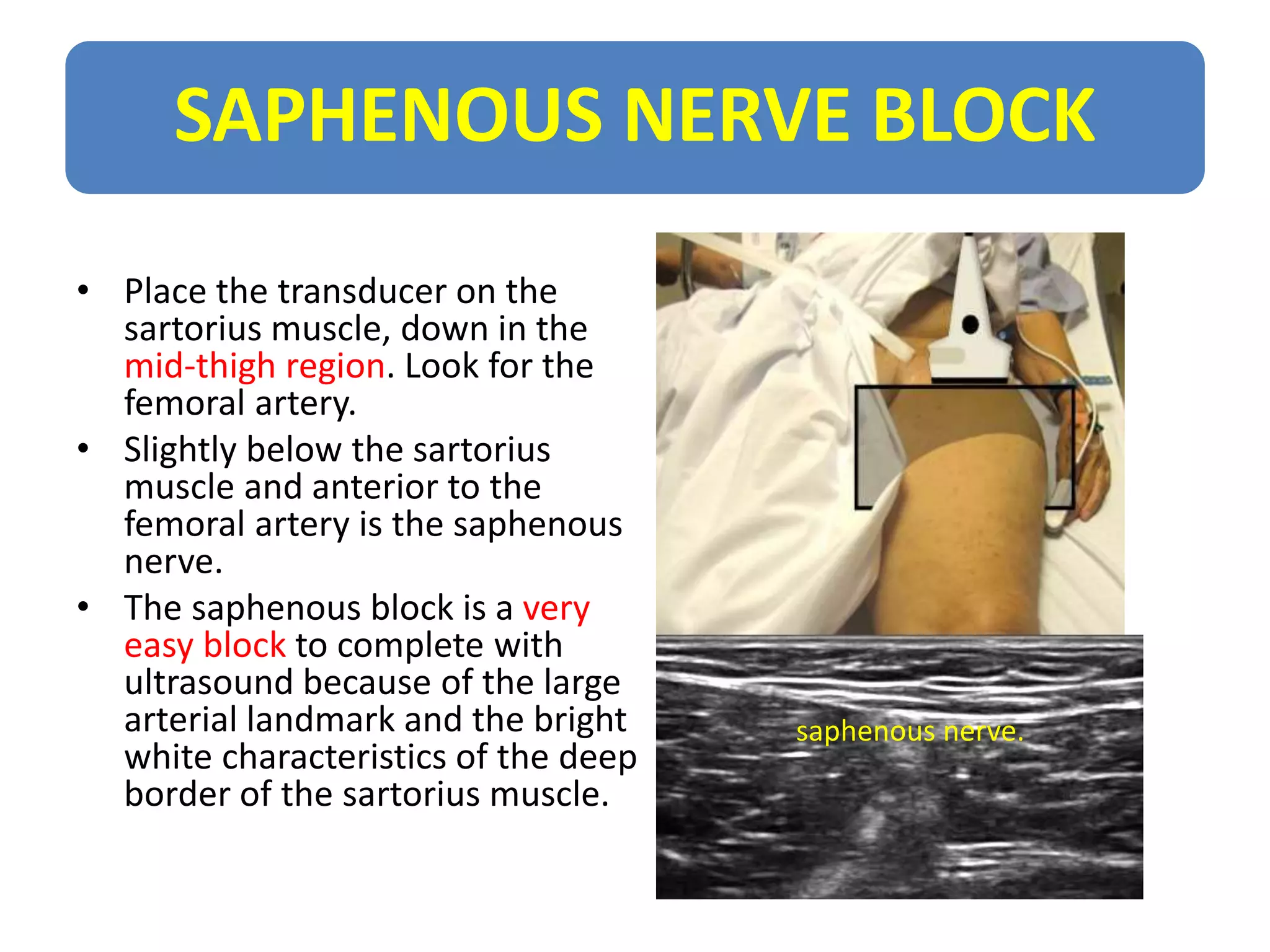 SAPHENOUS NERVE BLOCK

• Place the transducer on the sartorius muscle, down in the mid-thigh region. Look for the femoral artery.
• Slightly below the sartorius muscle and anterior to the femoral artery is the saphenous nerve.
• The saphenous block is a very easy block to complete with ultrasound because of the large arterial landmark and the bright white characteristics of the deep border of the sartorius muscle.

saphenous nerve.